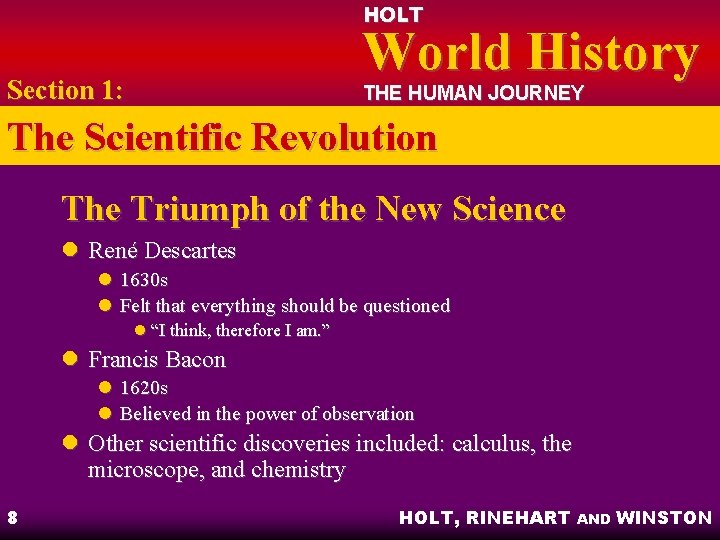 HOLT
World History
THE HUMAN JOURNEY

Section 1:

The Scientific Revolution

The Triumph of the New Science

- René Descartes
  - 1630s
  - Felt that everything should be questioned
    - “I think, therefore I am.”
- Francis Bacon
  - 1620s
  - Believed in the power of observation
- Other scientific discoveries included: calculus, the microscope, and chemistry

8

HOLT, RINEHART AND WINSTON